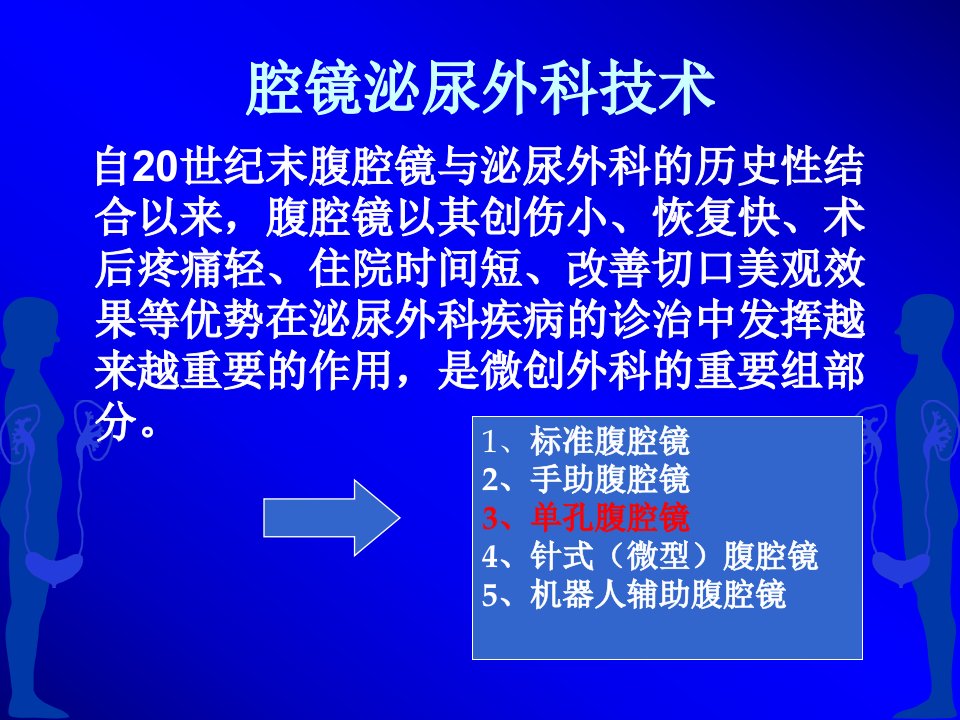 腔镜泌尿外科技术

自20世纪末腹腔镜与泌尿外科的历史性结合以来，腹腔镜以其创伤小、恢复快、术后疼痛轻、住院时间短、改善切口美观效果等优势在泌尿外科疾病的诊治中发挥越来越重要的作用，是微创外科的重要组部分。

1、标准腹腔镜
2、手助腹腔镜
3、单孔腹腔镜
4、针式（微型）腹腔镜
5、机器人辅助腹腔镜